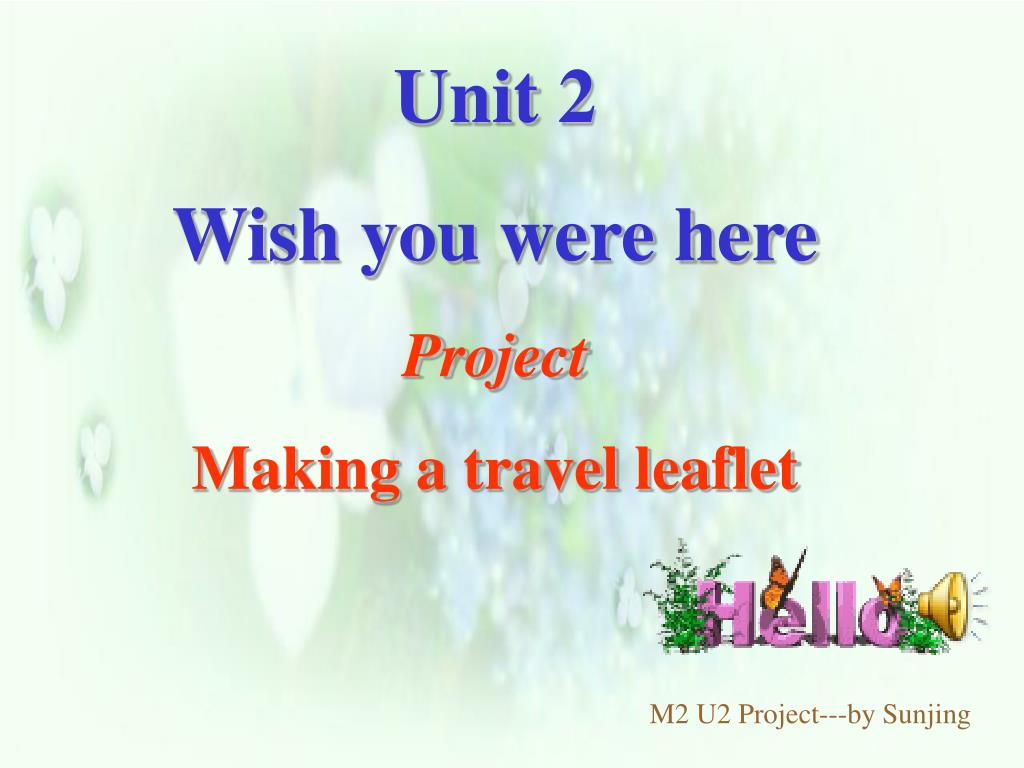 Unit 2

Wish you were here

Project

Making a travel leaflet

Hello

M2 U2 Project---by Sunjing